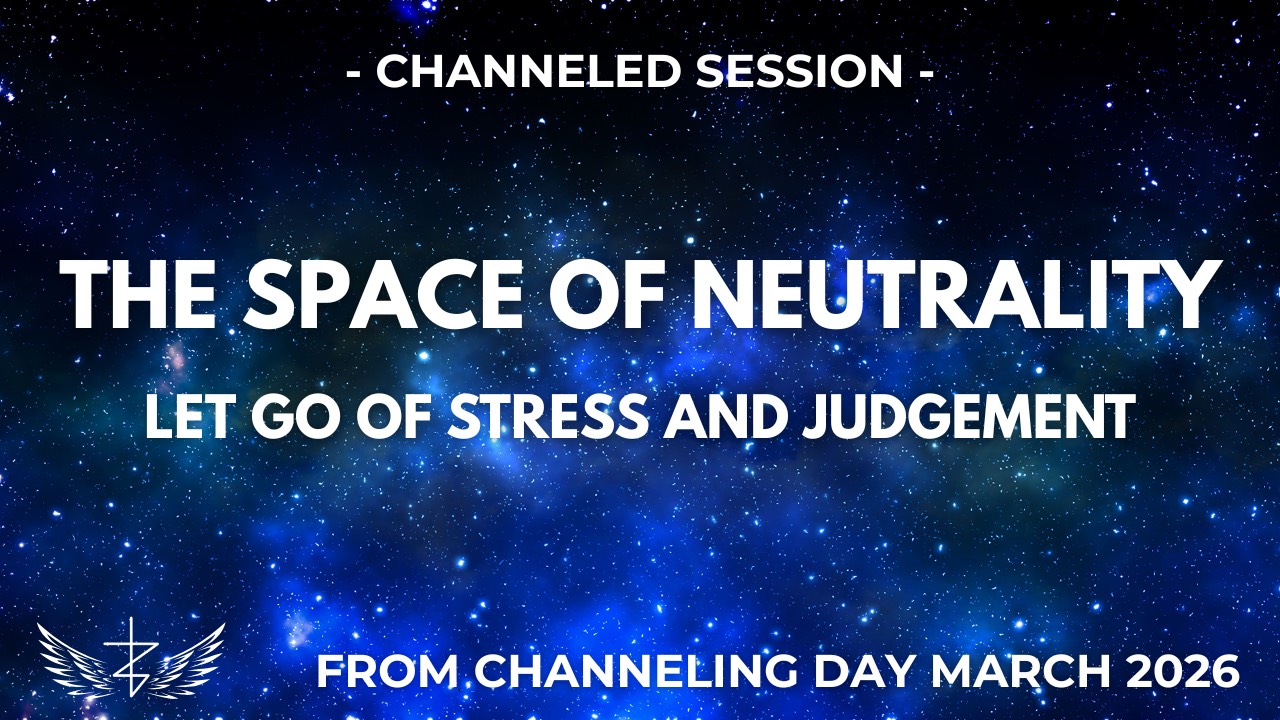 - CHANNELED SESSION -

THE SPACE OF NEUTRALITY

LET GO OF STRESS AND JUDGEMENT

FROM CHANNELING DAY MARCH 2026